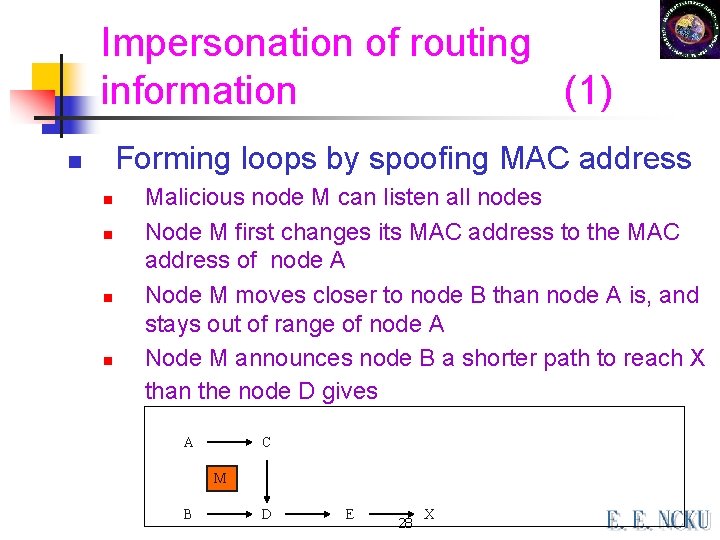 Impersonation of routing information (1)

Forming loops by spoofing MAC address

Malicious node M can listen all nodes

Node M first changes its MAC address to the MAC address of node A

Node M moves closer to node B than node A is, and stays out of range of node A

Node M announces node B a shorter path to reach X than the node D gives

A C
M
B D E X

28

E. E. NCKU